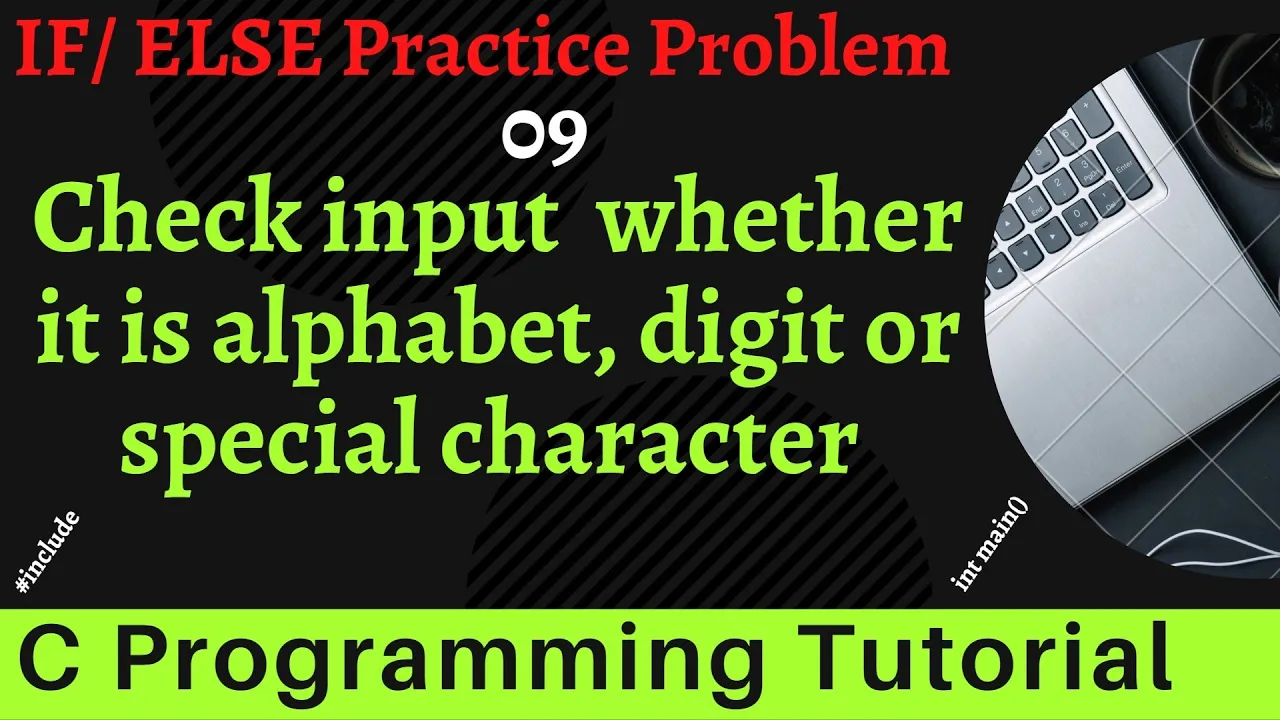 IF/ ELSE Practice Problem

09

Check input whether it is alphabet, digit or special character

#include

int main()

C Programming Tutorial